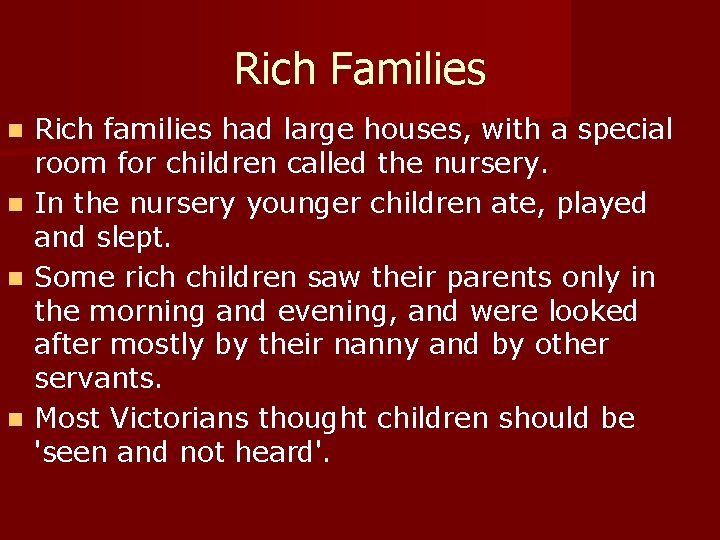 Rich Families

- Rich families had large houses, with a special room for children called the nursery.
- In the nursery younger children ate, played and slept.
- Some rich children saw their parents only in the morning and evening, and were looked after mostly by their nanny and by other servants.
- Most Victorians thought children should be 'seen and not heard'.